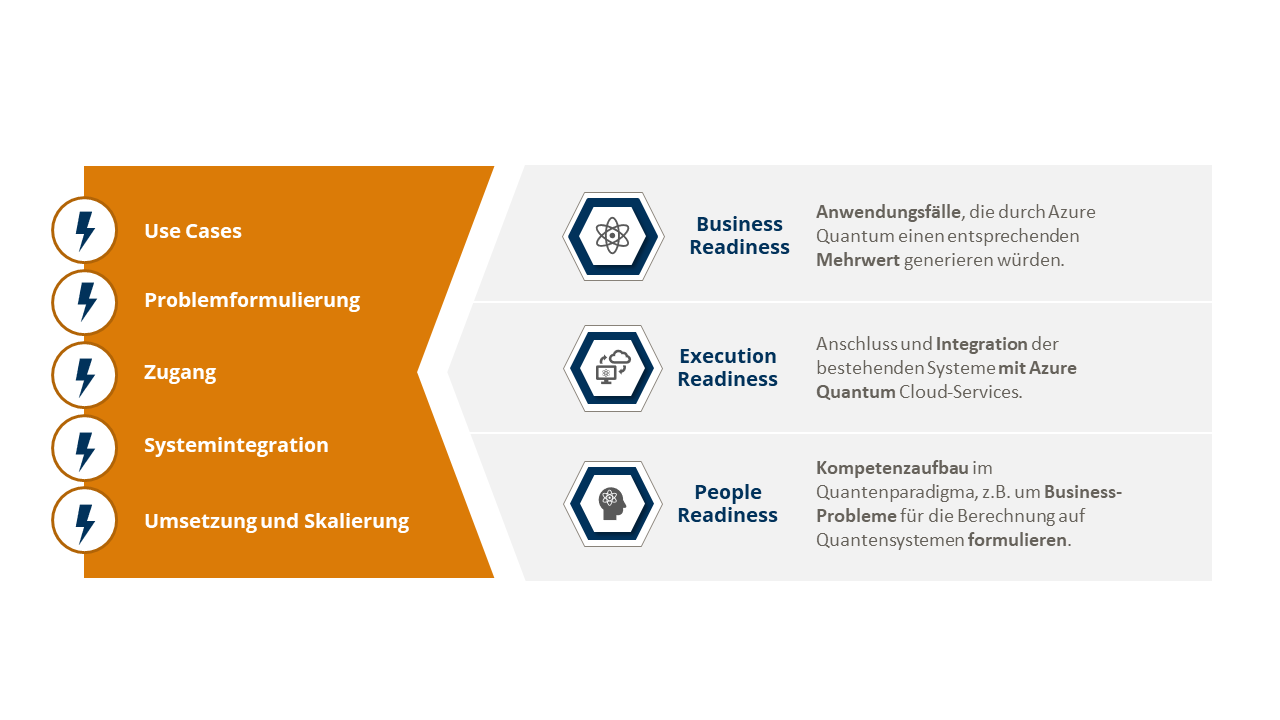 Use Cases

Problemformulierung

Zugang

Systemintegration

Umsetzung und Skalierung

Business Readiness

Anwendungsfälle, die durch Azure Quantum einen entsprechenden Mehrwert generieren würden.

Execution Readiness

Anschluss und Integration der bestehenden Systeme mit Azure Quantum Cloud-Services.

People Readiness

Kompetenzaufbau im Quantenparadigma, z.B. um Business-Probleme für die Berechnung auf Quantensystemen formulieren.